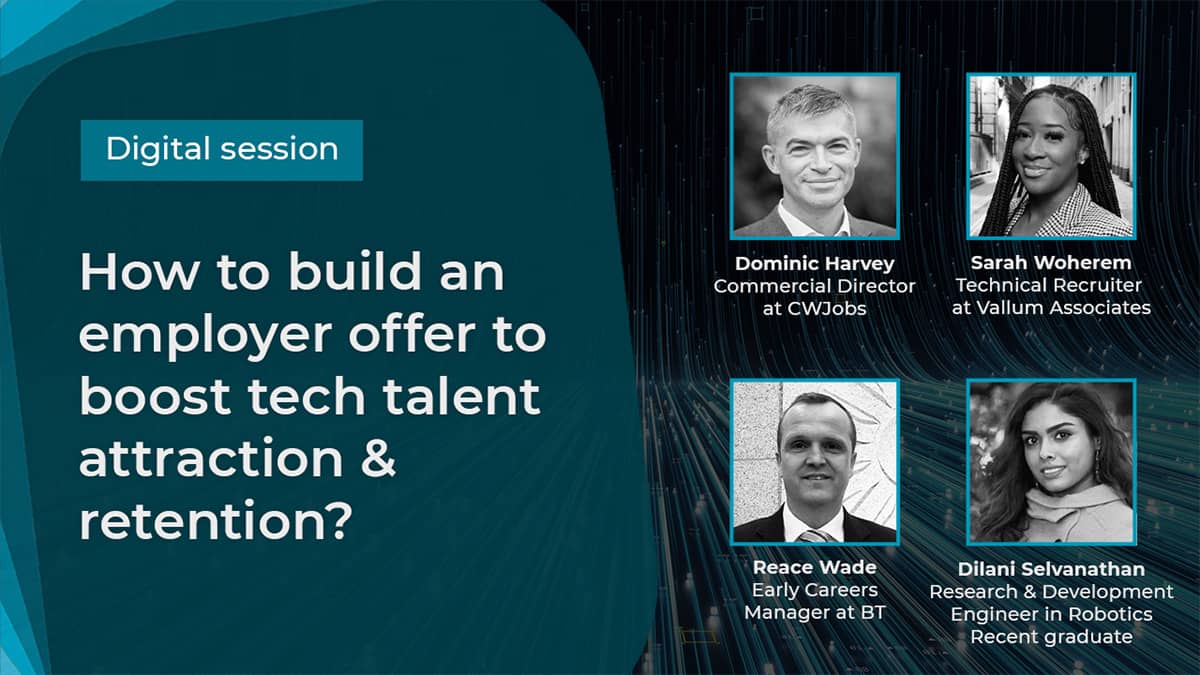 Digital session

How to build an employer offer to boost tech talent attraction & retention?

Dominic Harvey
Commercial Director at CWJobs

Sarah Woherem
Technical Recruiter at Vallum Associates

Reace Wade
Early Careers Manager at BT

Dilani Selvanathan
Research & Development Engineer in Robotics
Recent graduate